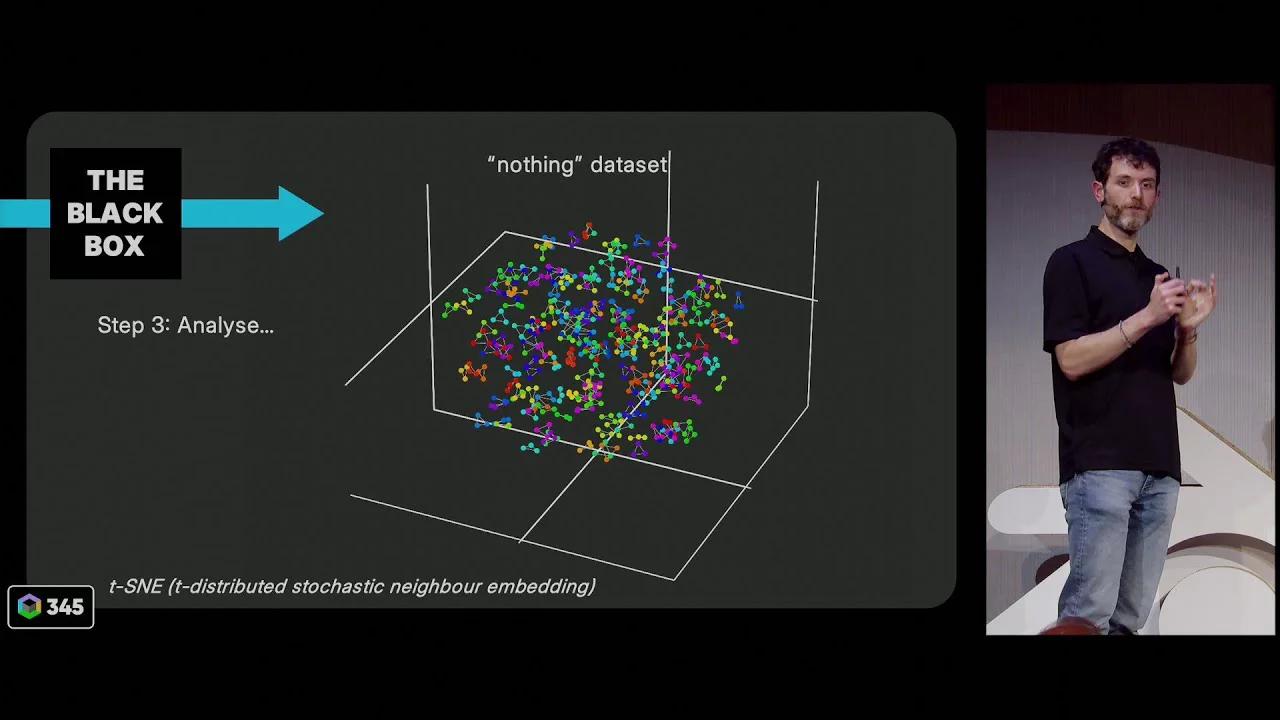 THE BLACK BOX

"nothing" dataset

Step 3: Analyse...

t-SNE (t-distributed stochastic neighbour embedding)

345